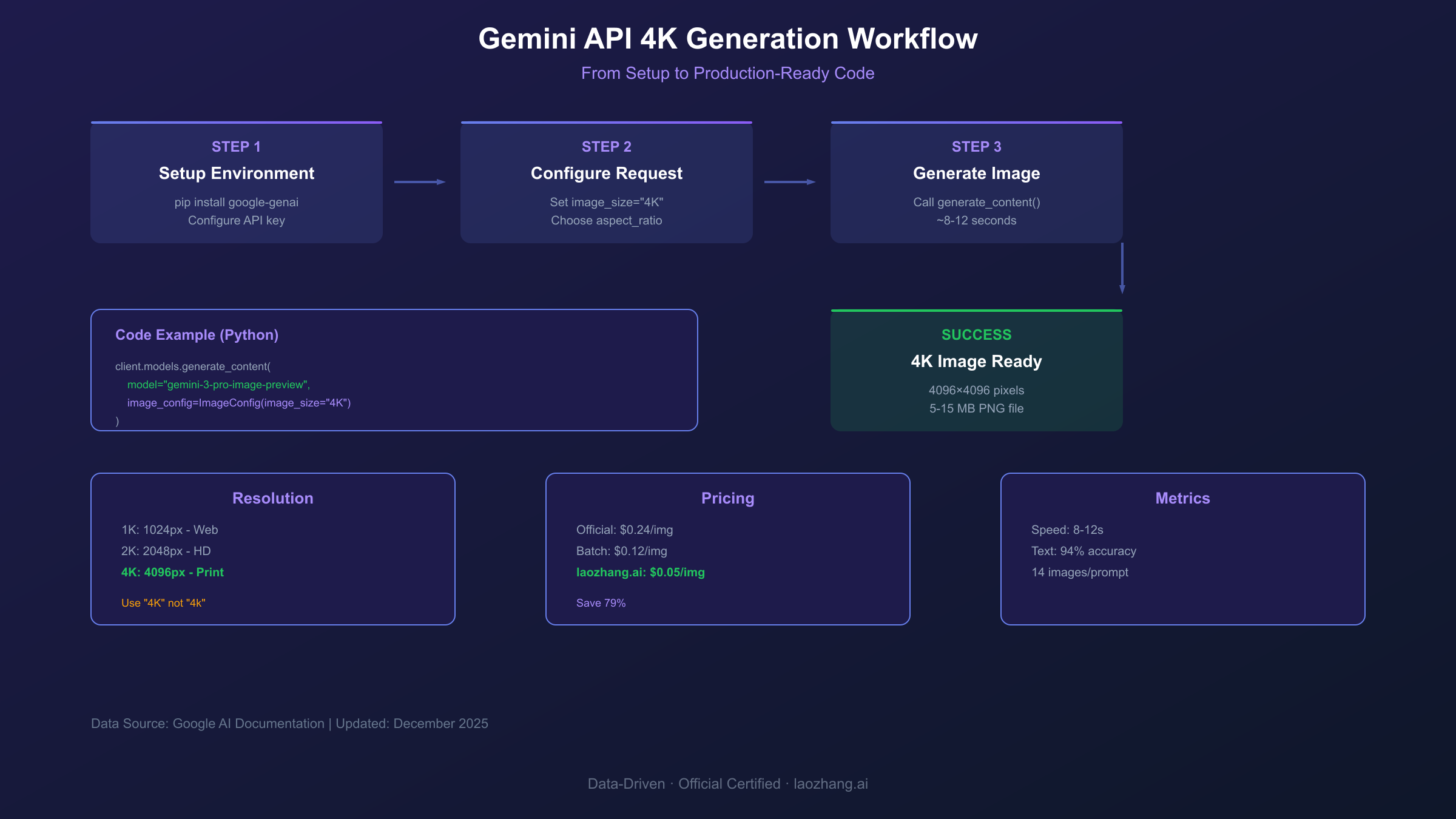 Gemini API 4K Generation Workflow

From Setup to Production-Ready Code

STEP 1
Setup Environment
pip install google-genai
Configure API key

STEP 2
Configure Request
Set image_size="4K"
Choose aspect_ratio

STEP 3
Generate Image
Call generate_content()
~8-12 seconds

Code Example (Python)

client.models.generate_content(
model="gemini-3-pro-image-preview",
image_config=ImageConfig(image_size="4K")
)

SUCCESS
4K Image Ready
4096×4096 pixels
5-15 MB PNG file

Resolution
1K: 1024px - Web
2K: 2048px - HD
4K: 4096px - Print
Use "4K" not "4k"

Pricing
Official: $0.24/img
Batch: $0.12/img
laozhang.ai: $0.05/img
Save 79%

Metrics
Speed: 8-12s
Text: 94% accuracy
14 images/prompt

Data Source: Google AI Documentation | Updated: December 2025

Data-Driven · Official Certified · laozhang.ai